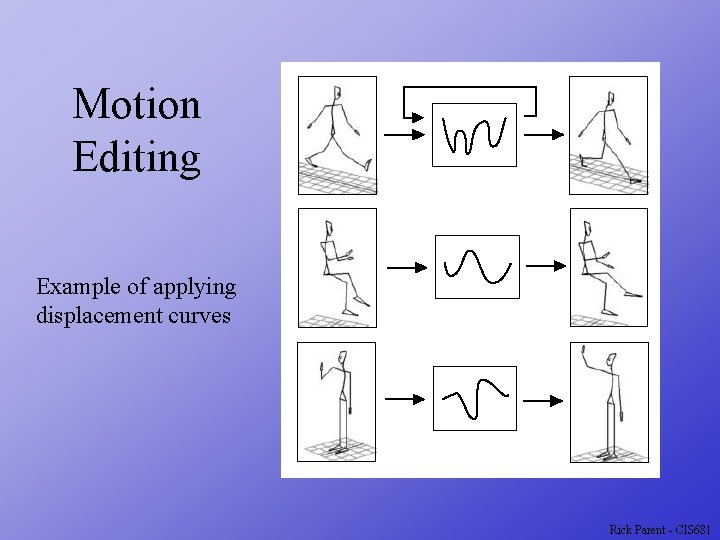 Motion Editing

Example of applying displacement curves

Rick Parent - CIS681